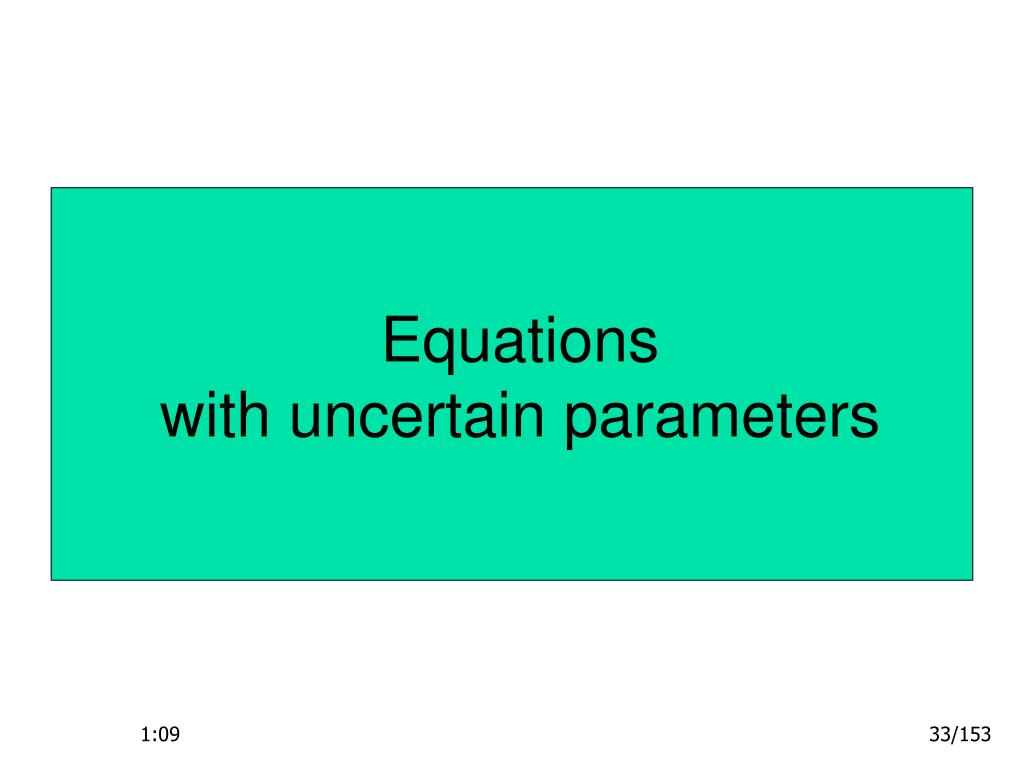 Equations
with uncertain parameters

1:09

33/153